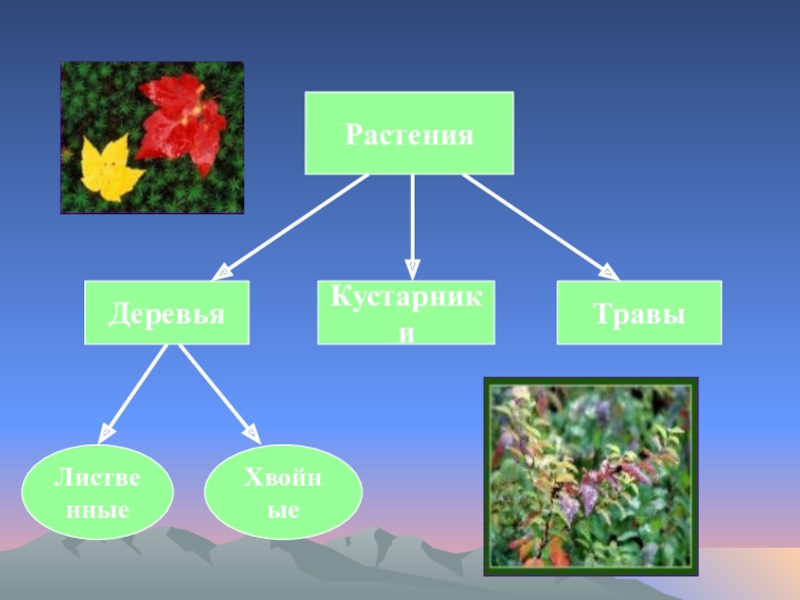 Растения

Деревья

Кустарники

Травы

Лиственные

Хвойные